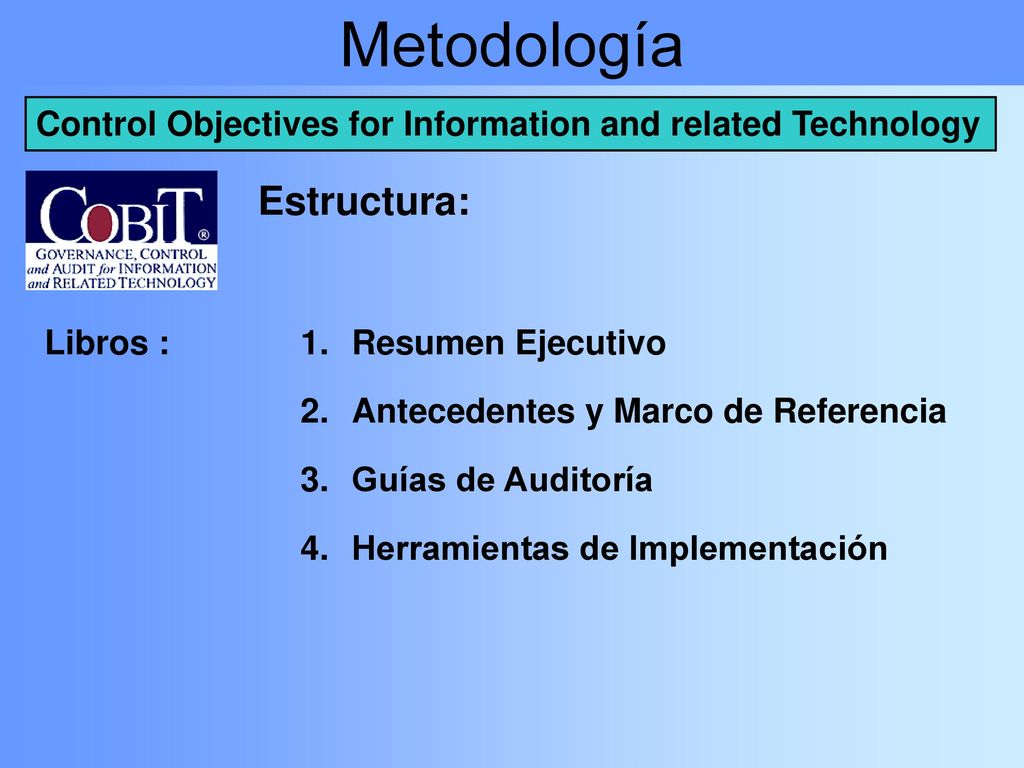 Metodología

Control Objectives for Information and related Technology

COBIT®
GOVERNANCE, CONTROL and AUDIT for INFORMATION and RELATED TECHNOLOGY

Estructura:

Libros :

1. Resumen Ejecutivo
2. Antecedentes y Marco de Referencia
3. Guías de Auditoría
4. Herramientas de Implementación